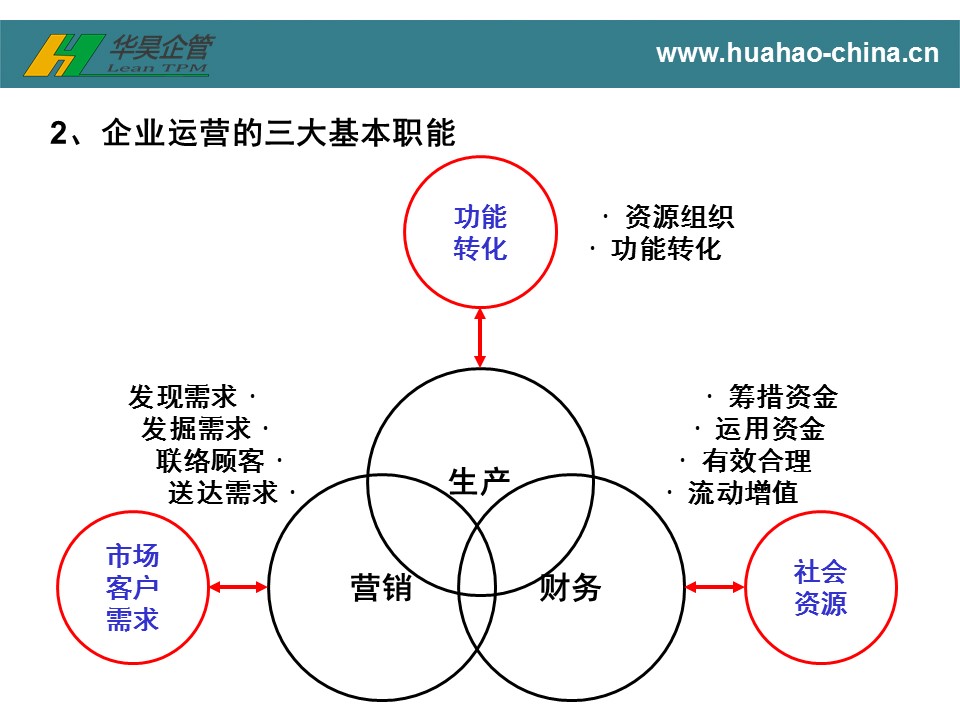 华昊企管
Lean TPM

www.huahao-china.cn

2、企业运营的三大基本职能

功能
转化

· 资源组织
· 功能转化

发现需求 ·
发掘需求 ·
联络顾客 ·
送达需求 ·

· 筹措资金
· 运用资金
· 有效合理
· 流动增值

生产

营销

财务

市场
客户
需求

社会
资源